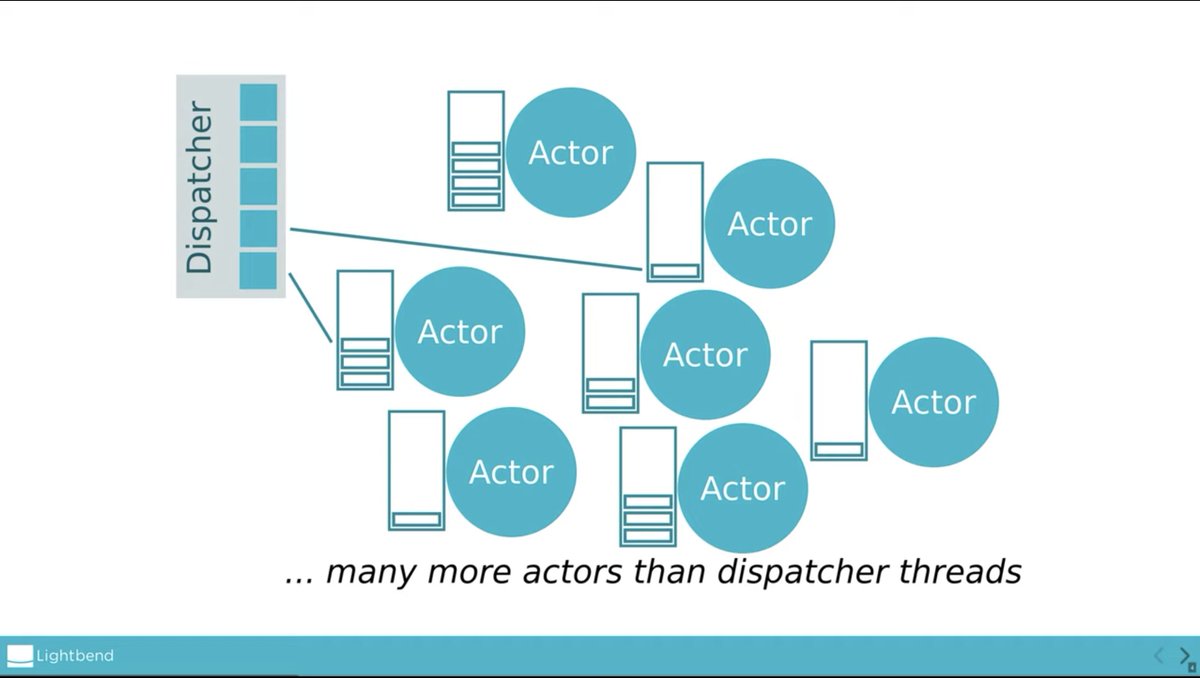 Dispatcher

Actor

Actor

Actor

Actor

Actor

Actor

Actor

... many more actors than dispatcher threads

Lightbend